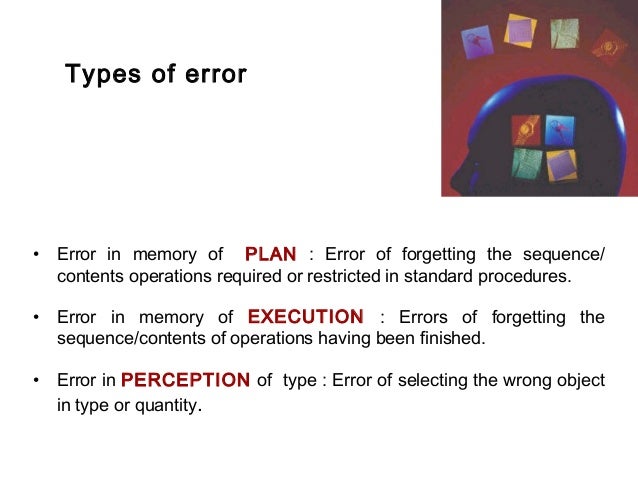 Types of error

• Error in memory of PLAN : Error of forgetting the sequence/ contents operations required or restricted in standard procedures.

• Error in memory of EXECUTION : Errors of forgetting the sequence/contents of operations having been finished.

• Error in PERCEPTION of type : Error of selecting the wrong object in type or quantity.